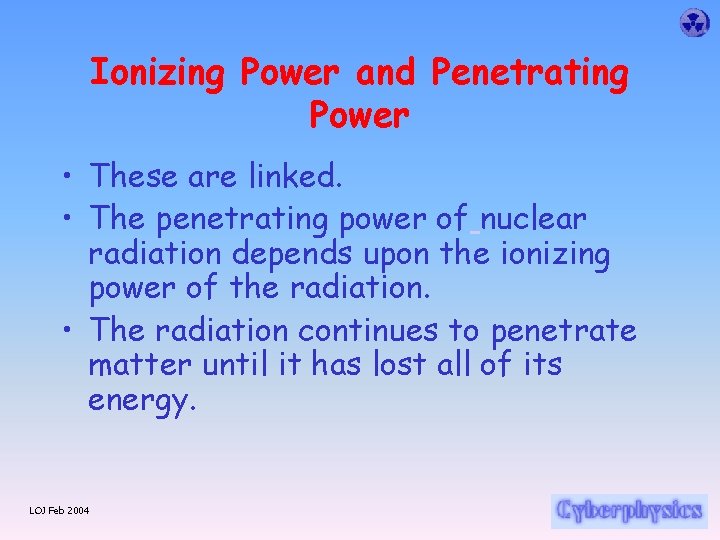 Ionizing Power and Penetrating Power

• These are linked.
• The penetrating power of nuclear radiation depends upon the ionizing power of the radiation.
• The radiation continues to penetrate matter until it has lost all of its energy.

LOJ Feb 2004

Cyberphysics